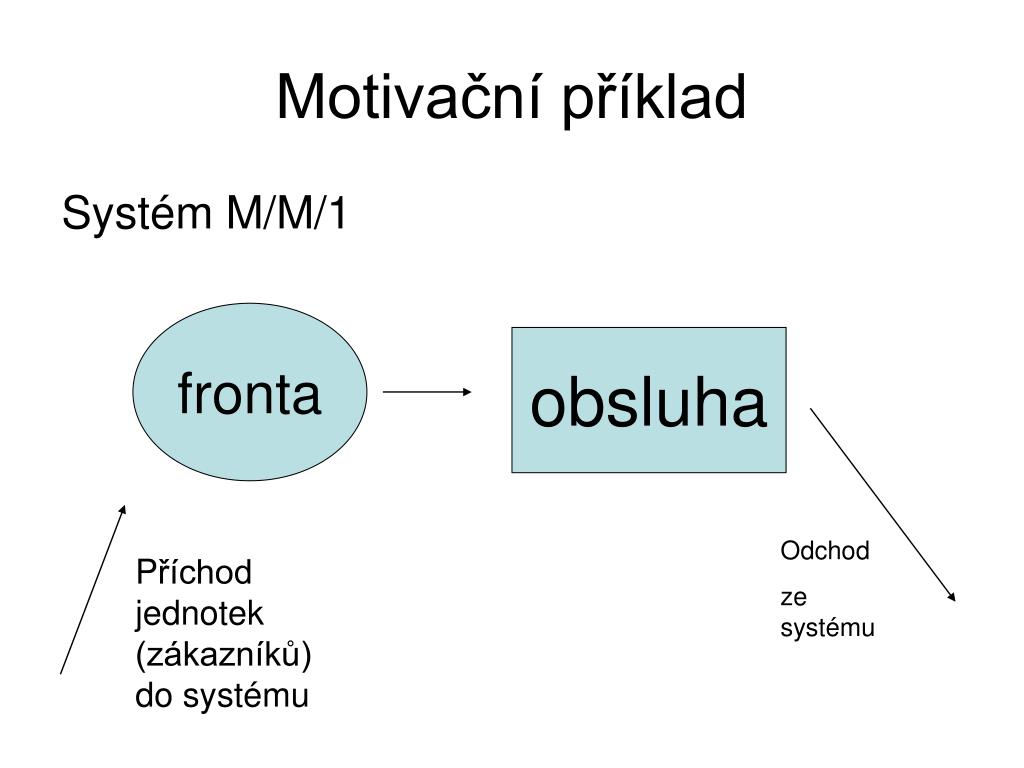 Motivační příklad

Systém M/M/1

fronta

obsluha

Příchod jednotek (zákazníků) do systému

Odchod

ze systému